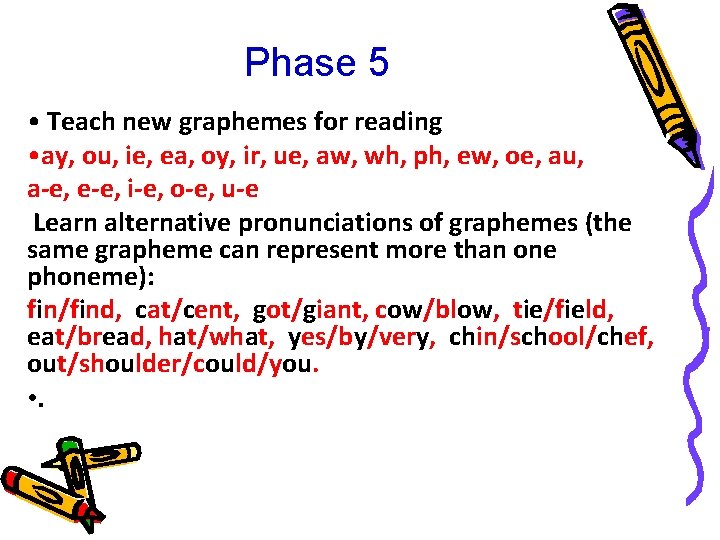 Phase 5

• Teach new graphemes for reading

•ay, ou, ie, ea, oy, ir, ue, aw, wh, ph, ew, oe, au, a-e, e-e, i-e, o-e, u-e

Learn alternative pronunciations of graphemes (the same grapheme can represent more than one phoneme):

fin/find, cat/cent, got/giant, cow/blow, tie/field, eat/bread, hat/what, yes/by/very, chin/school/chef, out/shoulder/could/you.

•.